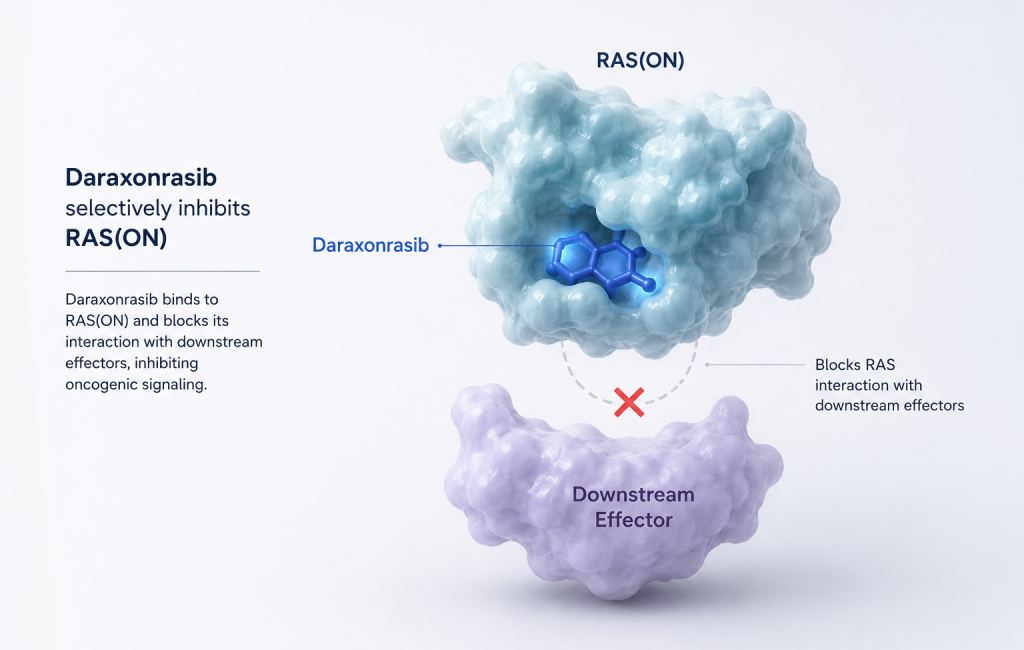 Daraxonrasib selectively inhibits RAS(ON)

Daraxonrasib binds to RAS(ON) and blocks its interaction with downstream effectors, inhibiting oncogenic signaling.

RAS(ON)

Daraxonrasib

Blocks RAS interaction with downstream effectors

Downstream Effector